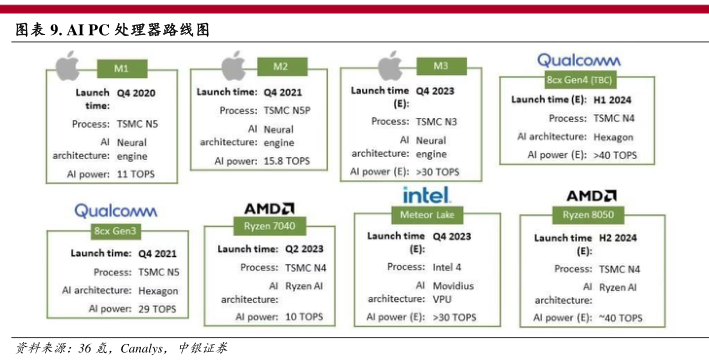 图表 9. AI PC 处理器路线图

M1
Launch time: Q4 2020
Process: TSMC N5
AI architecture: Neural engine
AI power: 11 TOPS

M2
Launch time: Q4 2021
Process: TSMC N5P
AI architecture: Neural engine
AI power: 15.8 TOPS

M3
Launch time (E): Q4 2023
Process: TSMC N3
AI architecture: Neural engine
AI power (E): >30 TOPS

Qualcomm
8cx Gen4 (TBC)
Launch time (E): H1 2024
Process: TSMC N4
AI architecture: Hexagon
AI power (E): >40 TOPS

Qualcomm
8cx Gen3
Launch time: Q4 2021
Process: TSMC N5
AI architecture: Hexagon
AI power: 29 TOPS

AMD
Ryzen 7040
Launch time: Q2 2023
Process: TSMC N4
AI architecture: Ryzen AI
AI power: 10 TOPS

intel
Meteor Lake
Launch time (E): Q4 2023
Process: Intel 4
AI architecture: Movidius VPU
AI power (E): >30 TOPS

AMD
Ryzen 8050
Launch time (E): H2 2024
Process: TSMC N4
AI architecture: Ryzen AI
AI power (E): ~40 TOPS

资料来源：36 氪，Canalys，中银证券